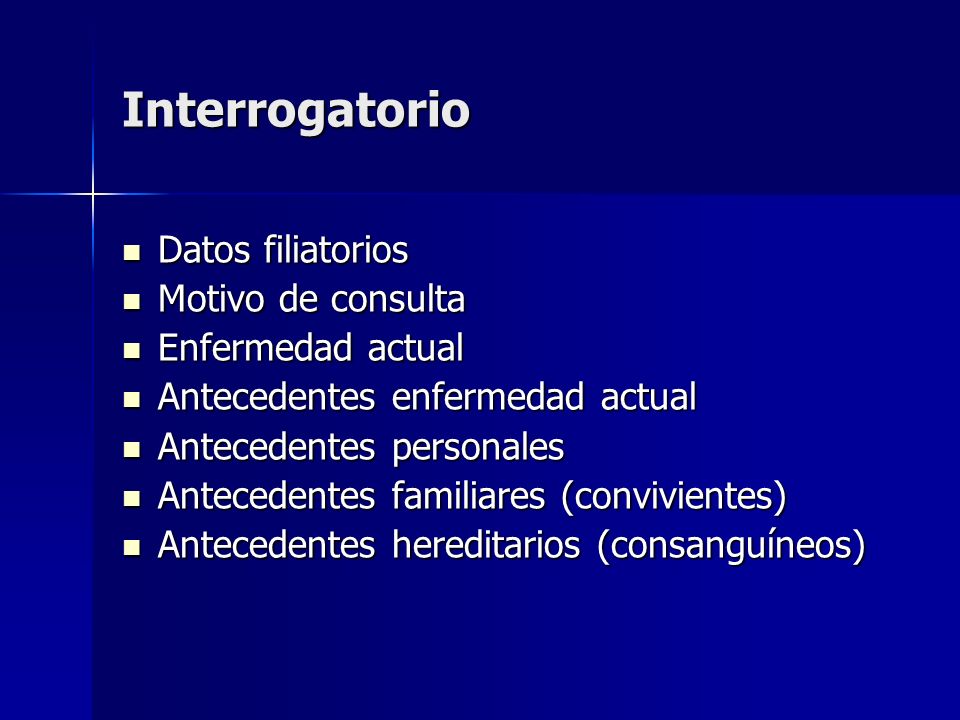 Interrogatorio

- Datos filiatorios
- Motivo de consulta
- Enfermedad actual
- Antecedentes enfermedad actual
- Antecedentes personales
- Antecedentes familiares (convivientes)
- Antecedentes hereditarios (consanguíneos)